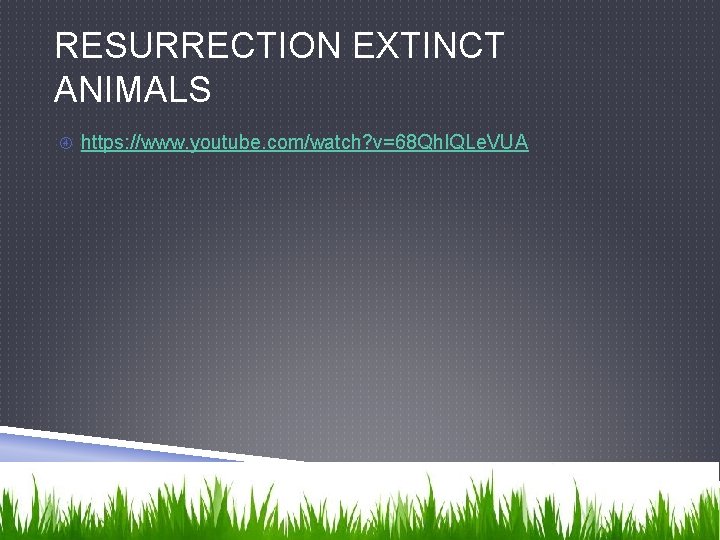 RESURRECTION EXTINCT ANIMALS

https://www.youtube.com/watch?v=68QhIQLeVUA